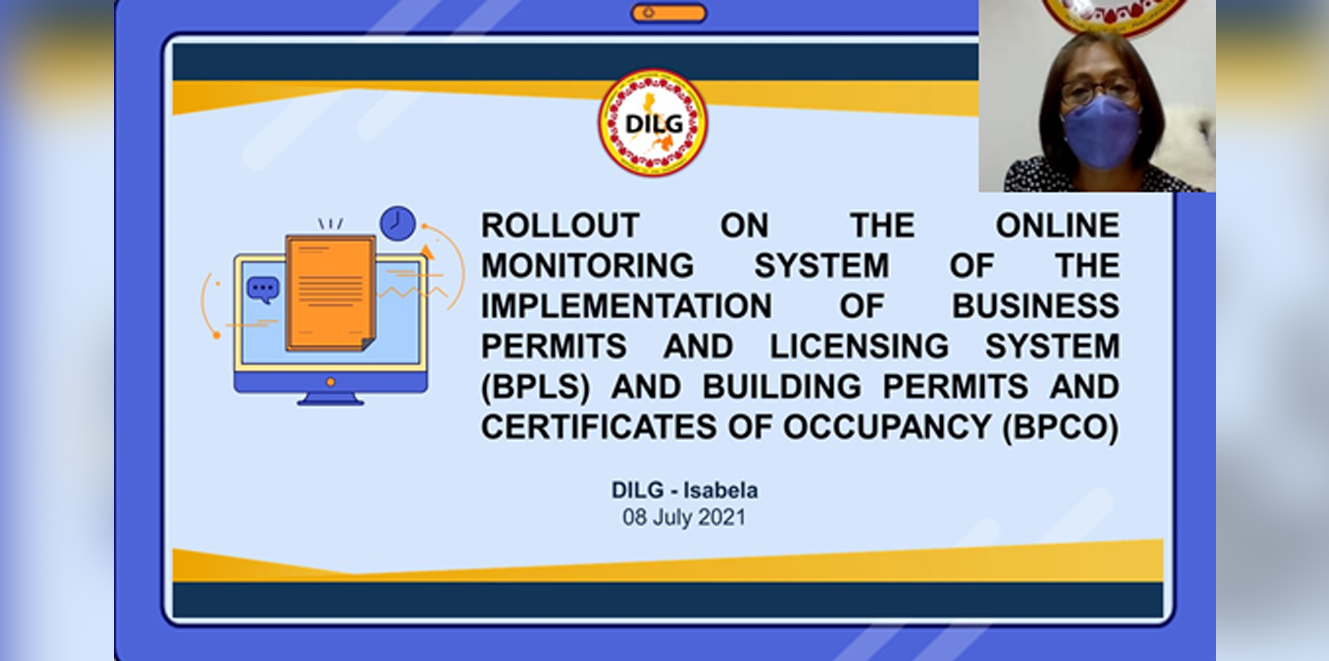 DILG

ROLLOUT ON THE ONLINE MONITORING SYSTEM OF THE IMPLEMENTATION OF BUSINESS PERMITS AND LICENSING SYSTEM (BPLS) AND BUILDING PERMITS AND CERTIFICATES OF OCCUPANCY (BPCO)

DILG - Isabela
08 July 2021